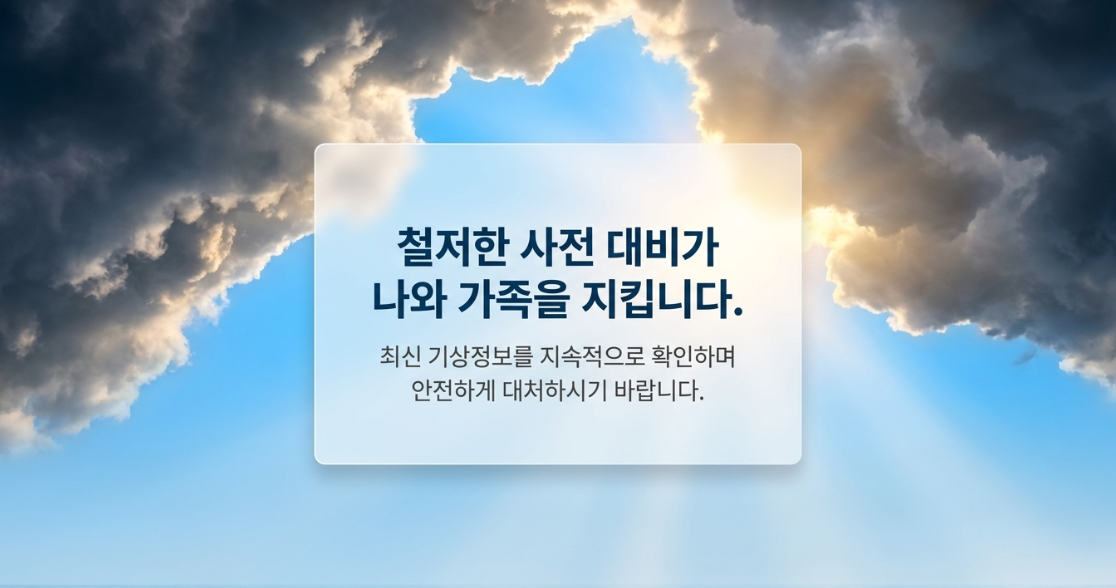 철저한 사전 대비가
나와 가족을 지킵니다.

최신 기상정보를 지속적으로 확인하며
안전하게 대처하시기 바랍니다.